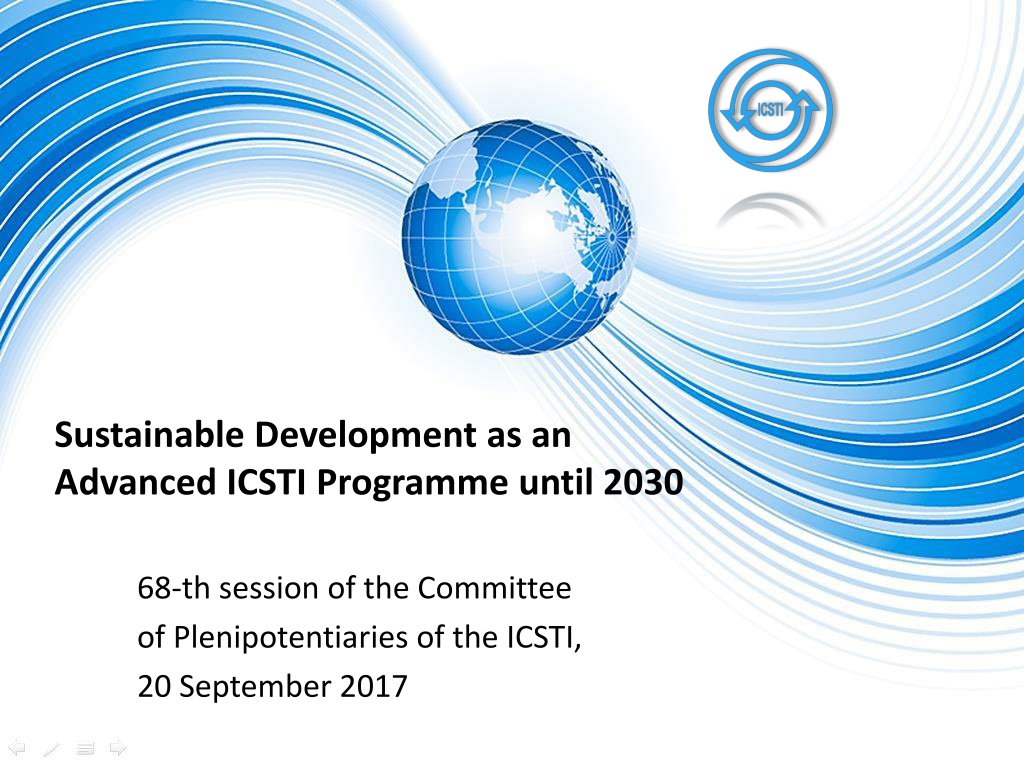 ICSTI

Sustainable Development as an Advanced ICSTI Programme until 2030

68-th session of the Committee of Plenipotentiaries of the ICSTI, 20 September 2017